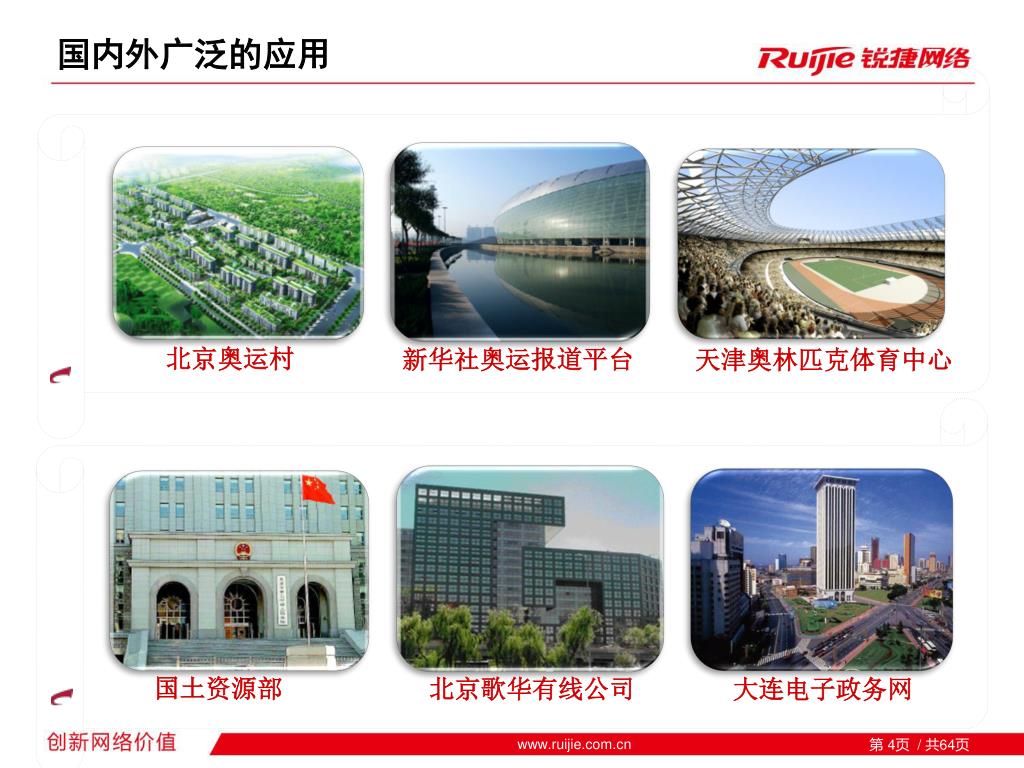 国内外广泛的应用

Ruijie 锐捷网络

北京奥运村

新华社奥运报道平台

天津奥林匹克体育中心

国土资源部

北京歌华有线公司

大连电子政务网

创新网络价值

www.ruijie.com.cn

第 4页 / 共64页